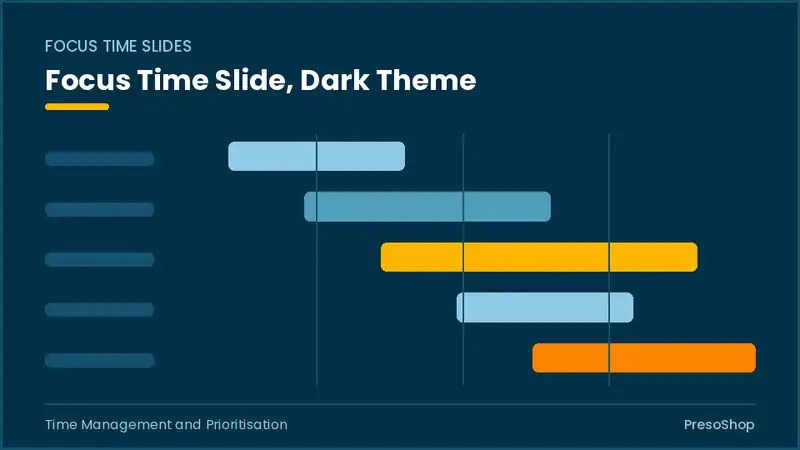 FOCUS TIME SLIDES

Focus Time Slide, Dark Theme

Time Management and Prioritisation

PresoShop